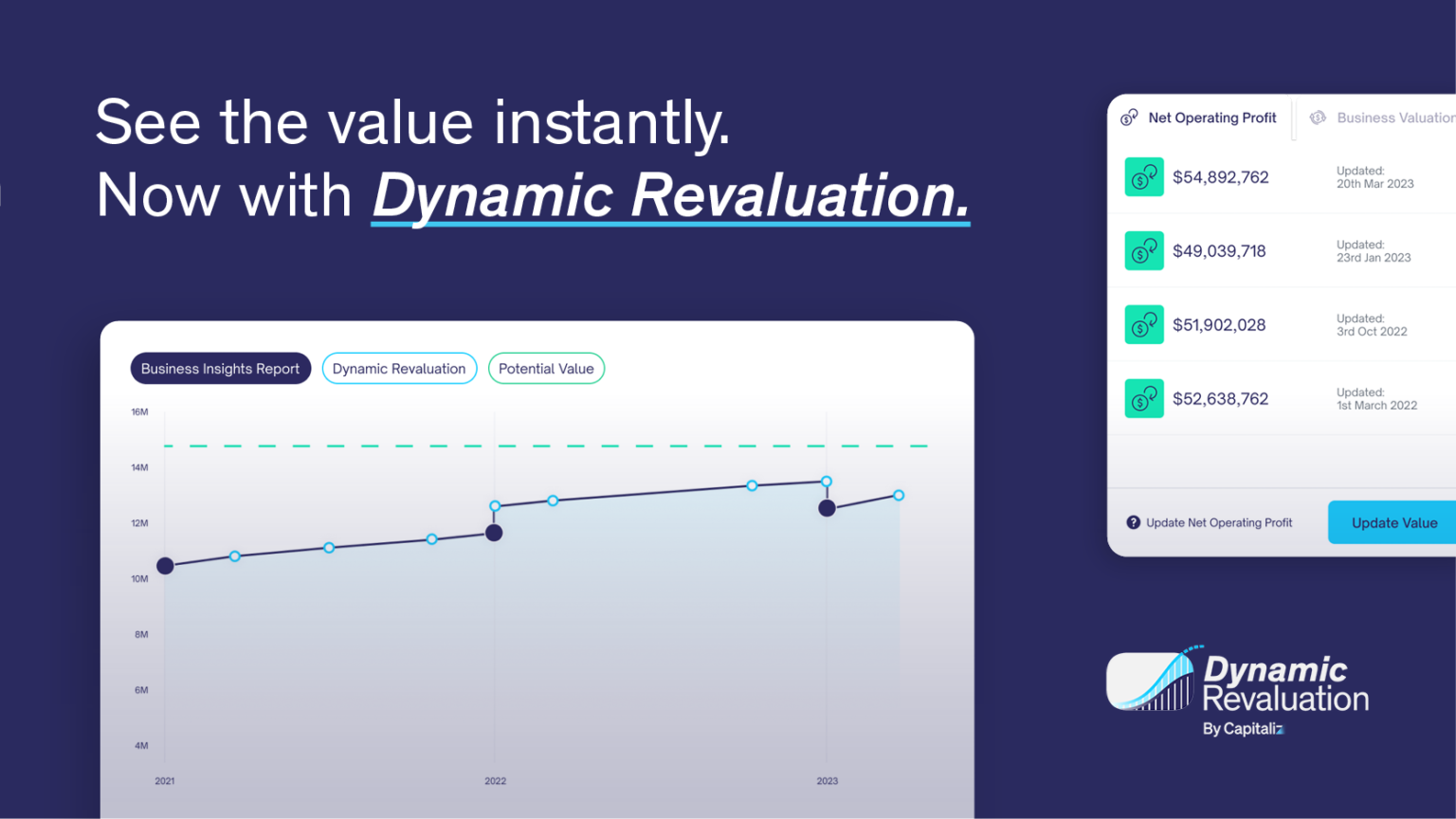 See the value instantly.
Now with Dynamic Revaluation.

Business Insights Report
Dynamic Revaluation
Potential Value

16M
14M
12M
10M
8M
6M
4M
2021
2022
2023

Net Operating Profit
Business Valuation

$54,892,762
Updated:
20th Mar 2023

$49,039,718
Updated:
23rd Jan 2023

$51,902,028
Updated:
3rd Oct 2022

$52,638,762
Updated:
1st March 2022

Update Net Operating Profit
Update Value

Dynamic
Revaluation
By Capitaliz